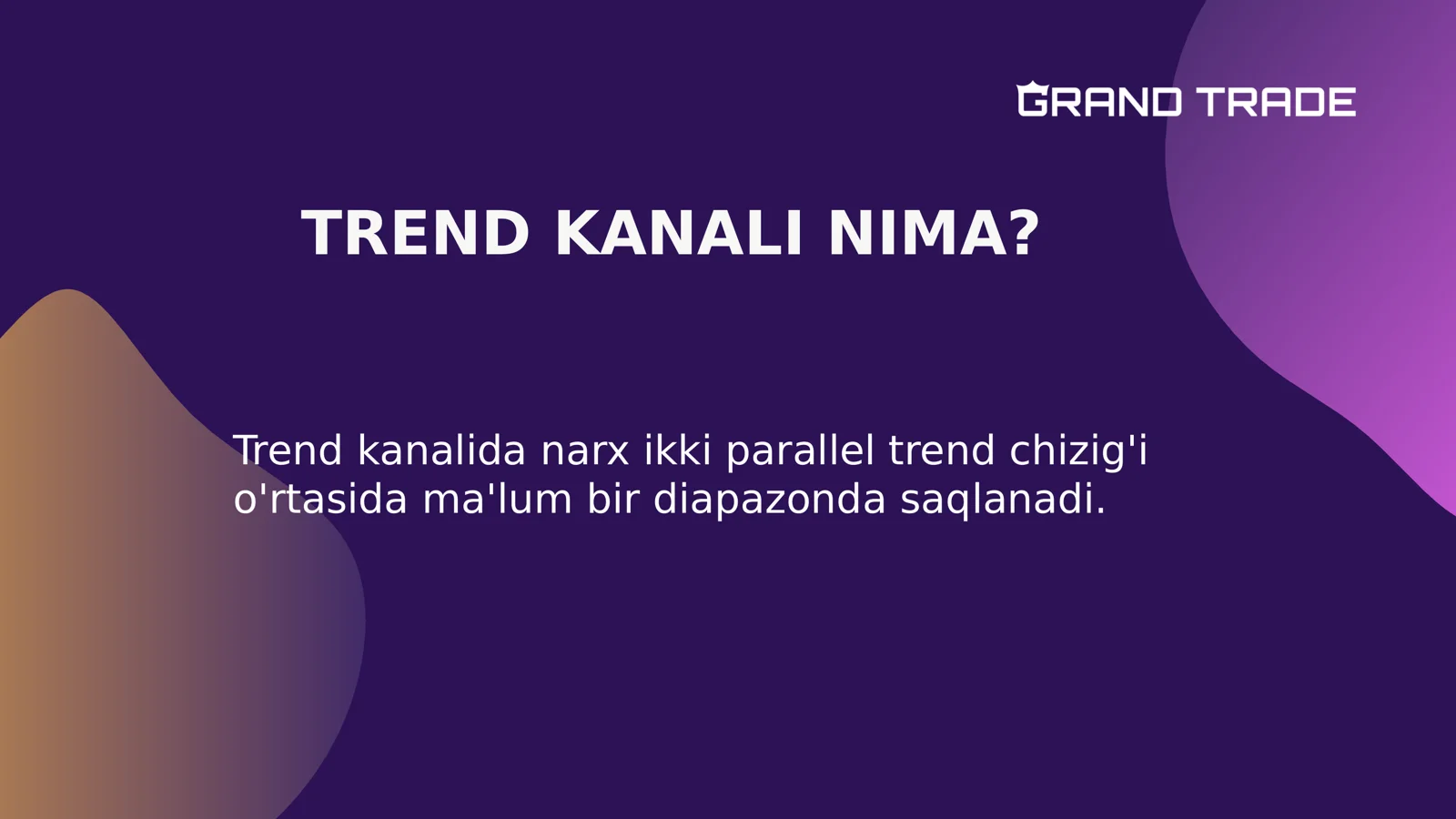 GRAND TRADE

TREND KANALI NIMA?

Trend kanalida narx ikki parallel trend chizig'i o'rtasida ma'lum bir diapazonda saqlanadi.